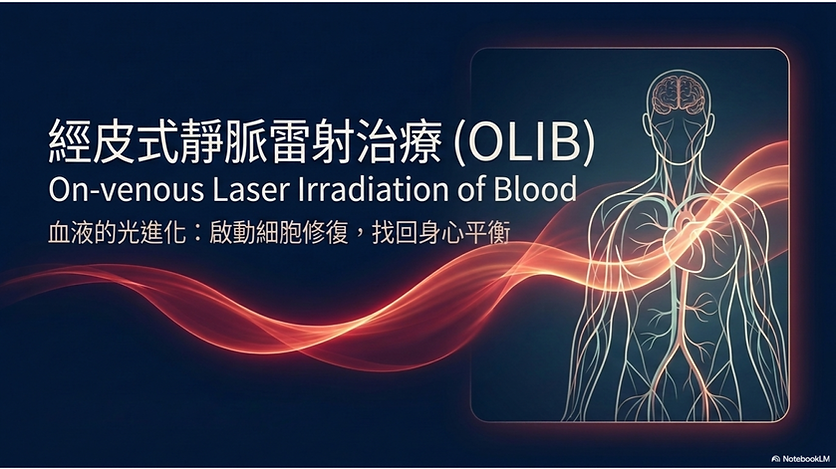 經皮式靜脈雷射治療 (OLIB)
On-venous Laser Irradiation of Blood
血液的光進化：啟動細胞修復，找回身心平衡

NotebookLM